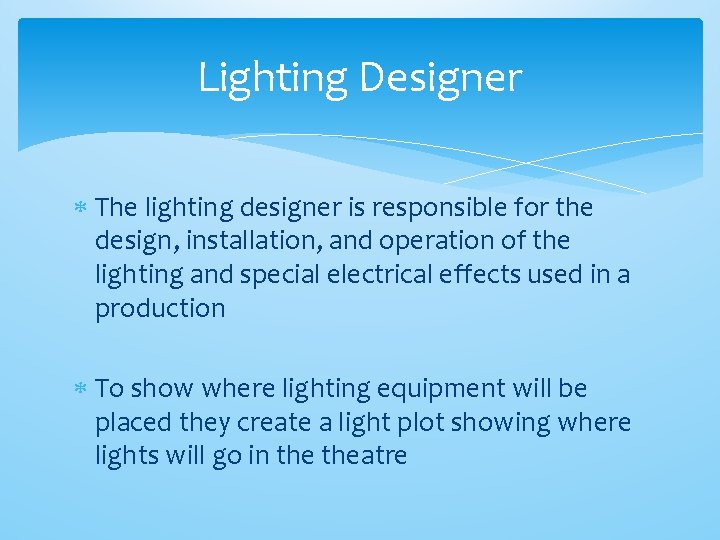 Lighting Designer

* The lighting designer is responsible for the design, installation, and operation of the lighting and special electrical effects used in a production

* To show where lighting equipment will be placed they create a light plot showing where lights will go in the theatre